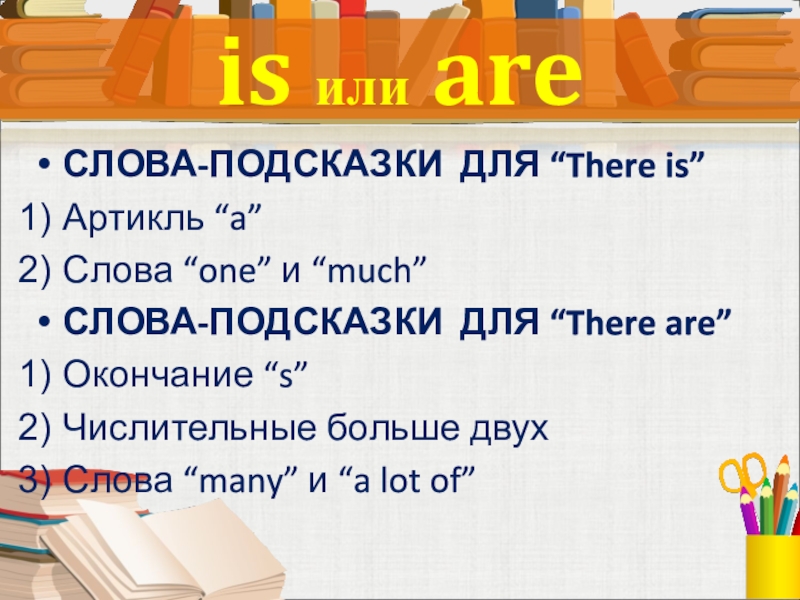 is или are

• СЛОВА-ПОДСКАЗКИ ДЛЯ “There is”

1) Артикль “a”

2) Слова “one” и “much”

• СЛОВА-ПОДСКАЗКИ ДЛЯ “There are”

1) Окончание “s”

2) Числительные больше двух

3) Слова “many” и “a lot of”